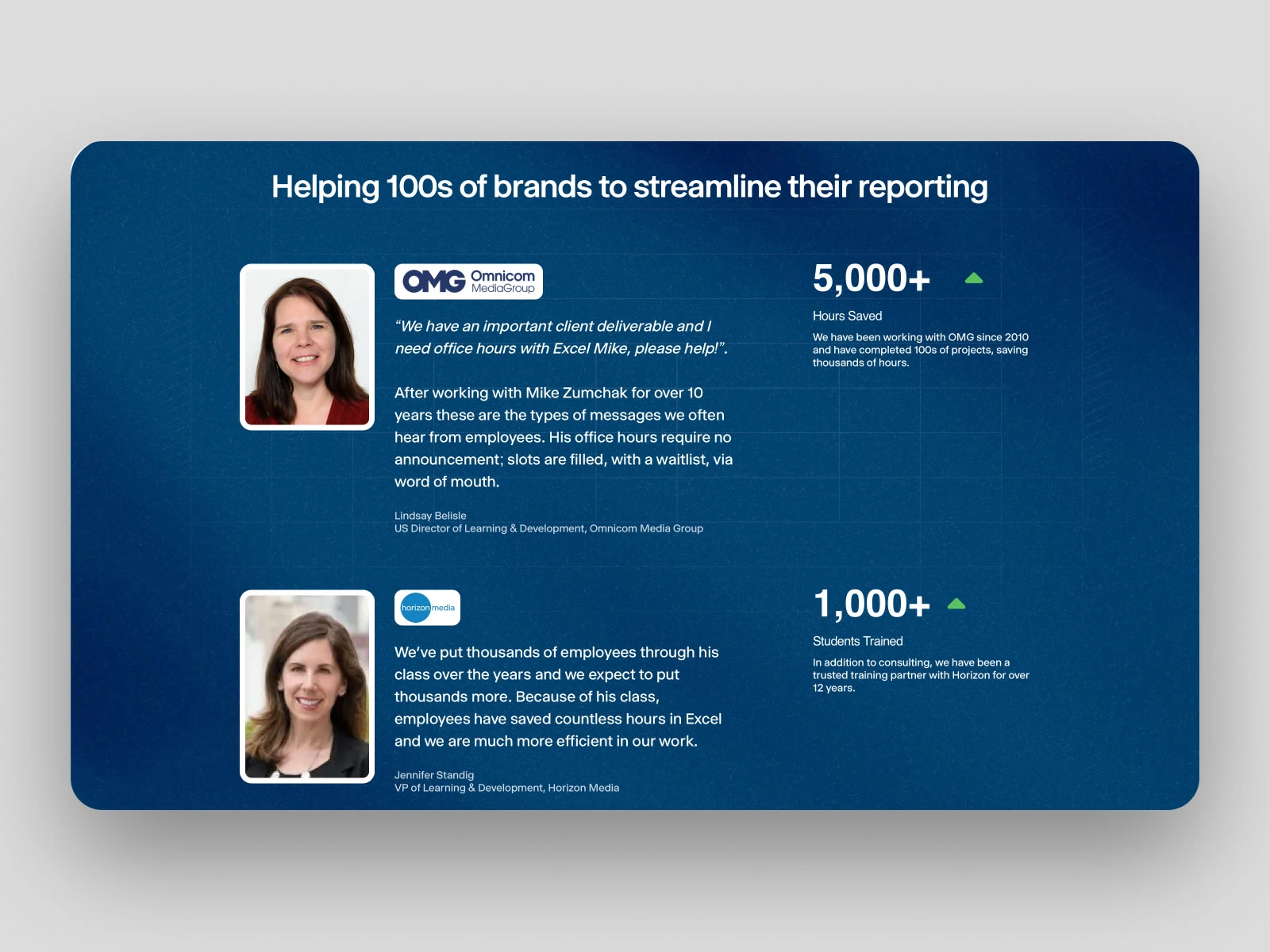 Helping 100s of brands to streamline their reporting

OMG Omnicom MediaGroup

"We have an important client deliverable and I need office hours with Excel Mike, please help!".

After working with Mike Zumchak for over 10 years these are the types of messages we often hear from employees. His office hours require no announcement; slots are filled, with a waitlist, via word of mouth.

Lindsay Belisle
US Director of Learning & Development, Omnicom Media Group

5,000+

Hours Saved

We have been working with OMG since 2010 and have completed 100s of projects, saving thousands of hours.

horizon media

We've put thousands of employees through his class over the years and we expect to put thousands more. Because of his class, employees have saved countless hours in Excel and we are much more efficient in our work.

Jennifer Standig
VP of Learning & Development, Horizon Media

1,000+

Students Trained

In addition to consulting, we have been a trusted training partner with Horizon for over 12 years.